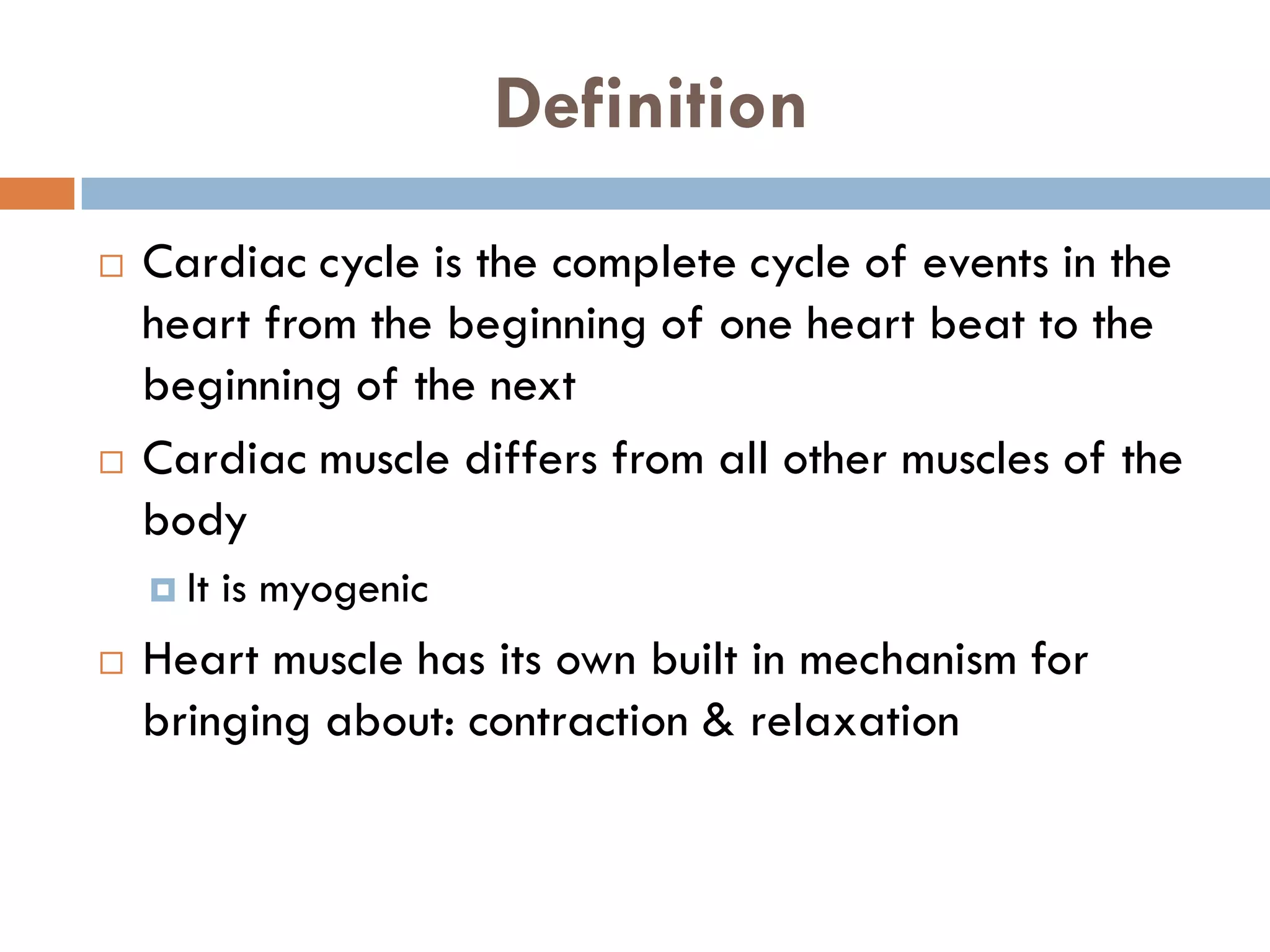 Definition

Cardiac cycle is the complete cycle of events in the heart from the beginning of one heart beat to the beginning of the next

Cardiac muscle differs from all other muscles of the body

It is myogenic

Heart muscle has its own built in mechanism for bringing about: contraction & relaxation